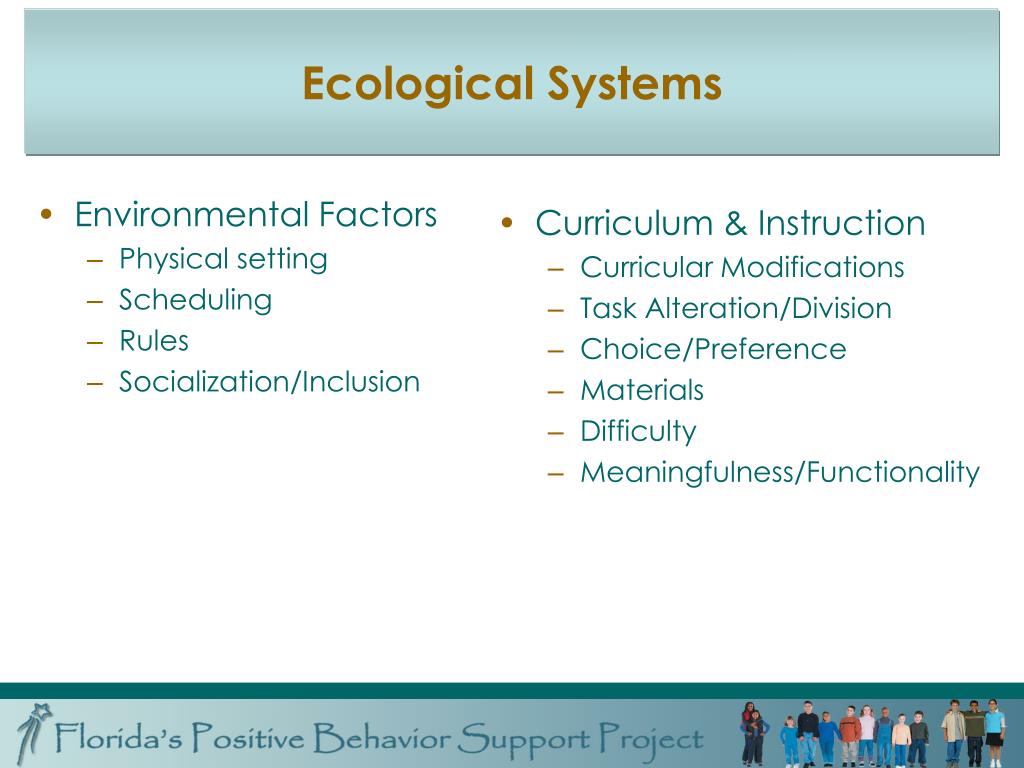 Ecological Systems

• Environmental Factors
– Physical setting
– Scheduling
– Rules
– Socialization/Inclusion

• Curriculum & Instruction
– Curricular Modifications
– Task Alteration/Division
– Choice/Preference
– Materials
– Difficulty
– Meaningfulness/Functionality

Florida's Positive Behavior Support Project